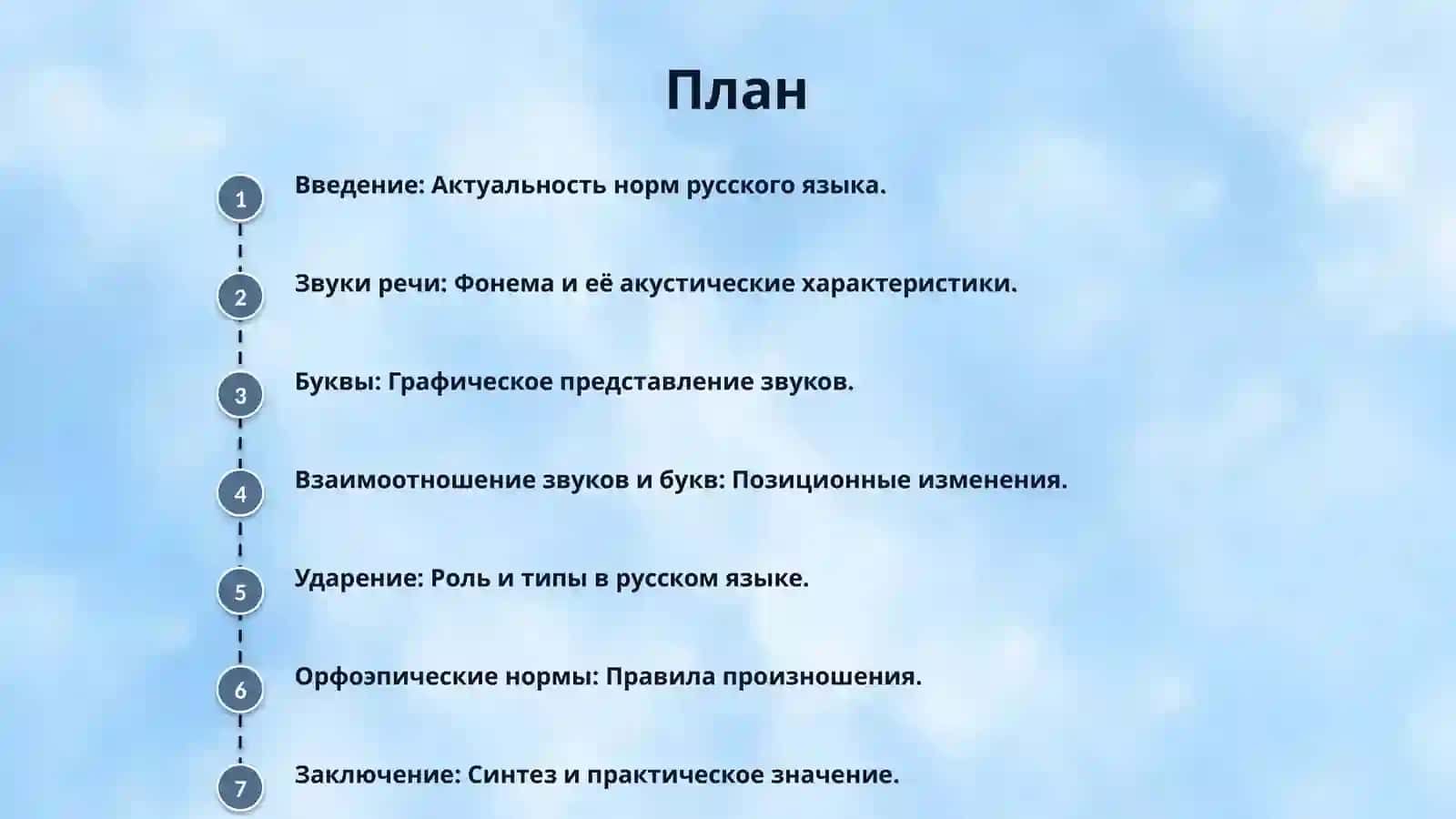 План

1 Введение: Актуальность норм русского языка.

2 Звуки речи: Фонема и её акустические характеристики.

3 Буквы: Графическое представление звуков.

4 Взаимоотношение звуков и букв: Позиционные изменения.

5 Ударение: Роль и типы в русском языке.

6 Орфоэпические нормы: Правила произношения.

7 Заключение: Синтез и практическое значение.